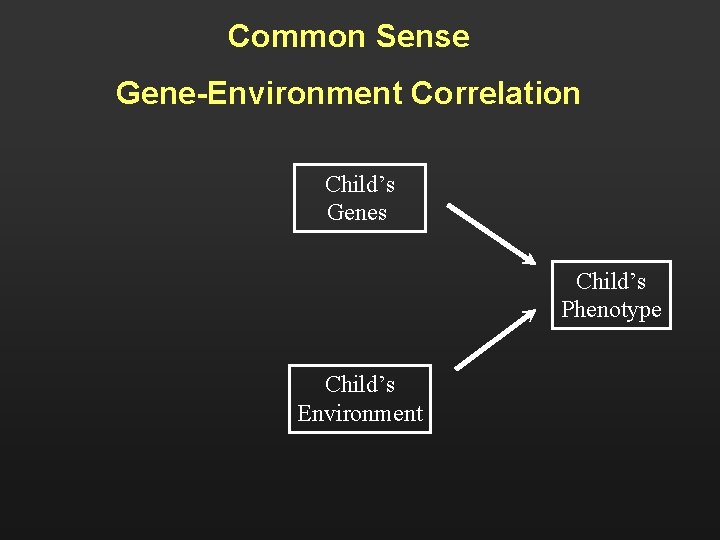 Common Sense

Gene-Environment Correlation

Child’s Genes

Child’s Phenotype

Child’s Environment